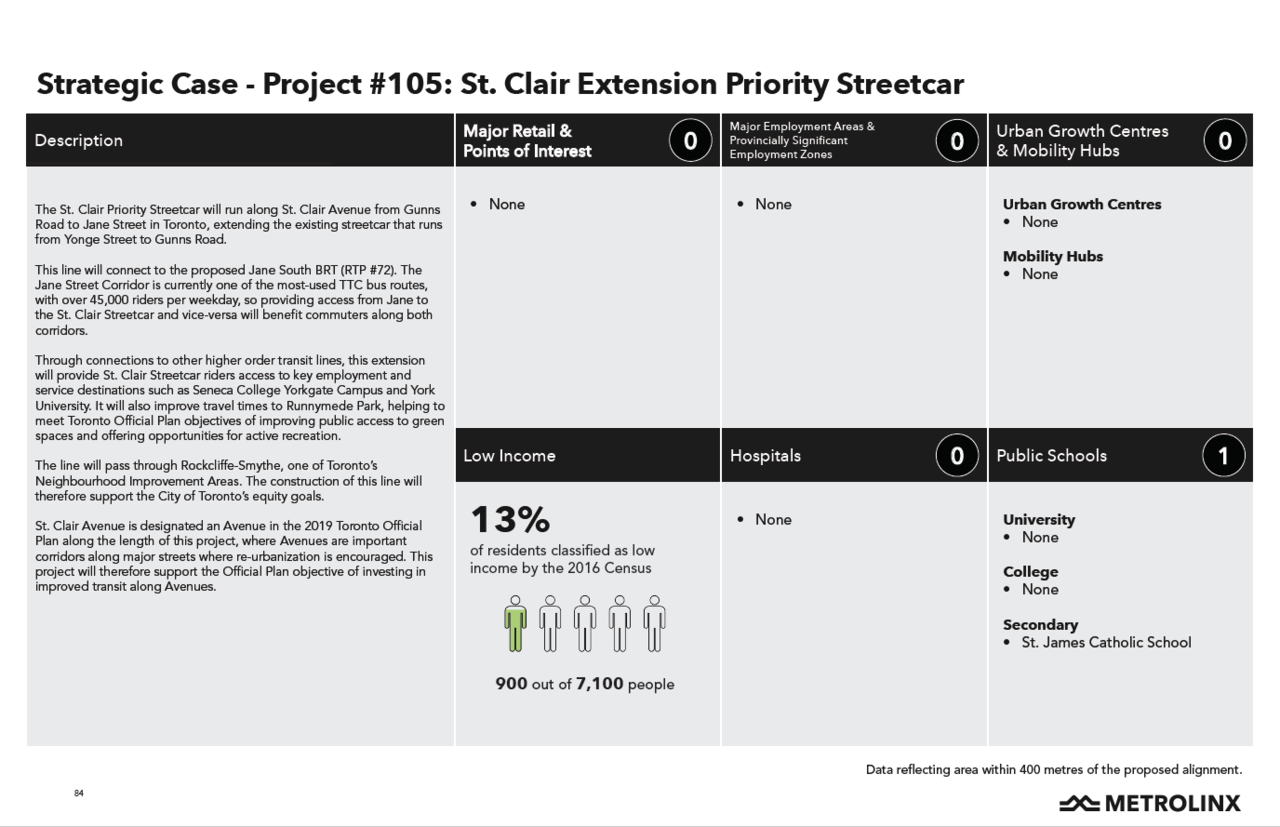 Strategic Case - Project #105: St. Clair Extension Priority Streetcar

Description

The St. Clair Priority Streetcar will run along St. Clair Avenue from Gunns Road to Jane Street in Toronto, extending the existing streetcar that runs from Yonge Street to Gunns Road.

This line will connect to the proposed Jane South BRT (RTP #72). The Jane Street Corridor is currently one of the most-used TTC bus routes, with over 45,000 riders per weekday, so providing access from Jane to the St. Clair Streetcar and vice-versa will benefit commuters along both corridors.

Through connections to other higher order transit lines, this extension will provide St. Clair Streetcar riders access to key employment and service destinations such as Seneca College Yorkgate Campus and York University. It will also improve travel times to Runnymede Park, helping to meet Toronto Official Plan objectives of improving public access to green spaces and offering opportunities for active recreation.

The line will pass through Rockcliffe-Smythe, one of Toronto's Neighbourhood Improvement Areas. The construction of this line will therefore support the City of Toronto's equity goals.

St. Clair Avenue is designated an Avenue in the 2019 Toronto Official Plan along the length of this project, where Avenues are important corridors along major streets where re-urbanization is encouraged. This project will therefore support the Official Plan objective of investing in improved transit along Avenues.

Major Retail & Points of Interest 0

• None

Major Employment Areas & Provincially Significant Employment Zones 0

• None

Urban Growth Centres & Mobility Hubs 0

Urban Growth Centres
• None

Mobility Hubs
• None

Low Income

13%
of residents classified as low income by the 2016 Census

900 out of 7,100 people

Hospitals 0

• None

Public Schools 1

University
• None

College
• None

Secondary
• St. James Catholic School

Data reflecting area within 400 metres of the proposed alignment.

84

METROLINX